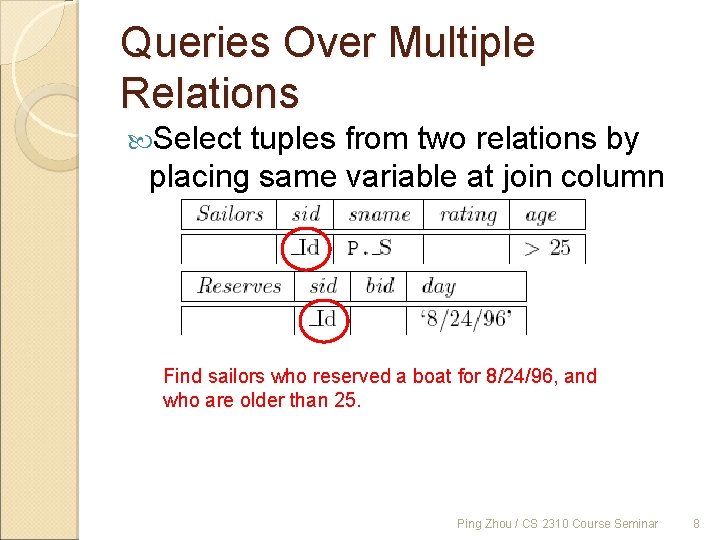 Queries Over Multiple Relations

Select tuples from two relations by placing same variable at join column

| Sailors | sid | sname | rating | age |
|---|---|---|---|---|
| | _Id | P._S | | > 25 |

| Reserves | sid | bid | day |
|---|---|---|---|
| | _Id | | '8/24/96' |

Find sailors who reserved a boat for 8/24/96, and who are older than 25.

Ping Zhou / CS 2310 Course Seminar 8